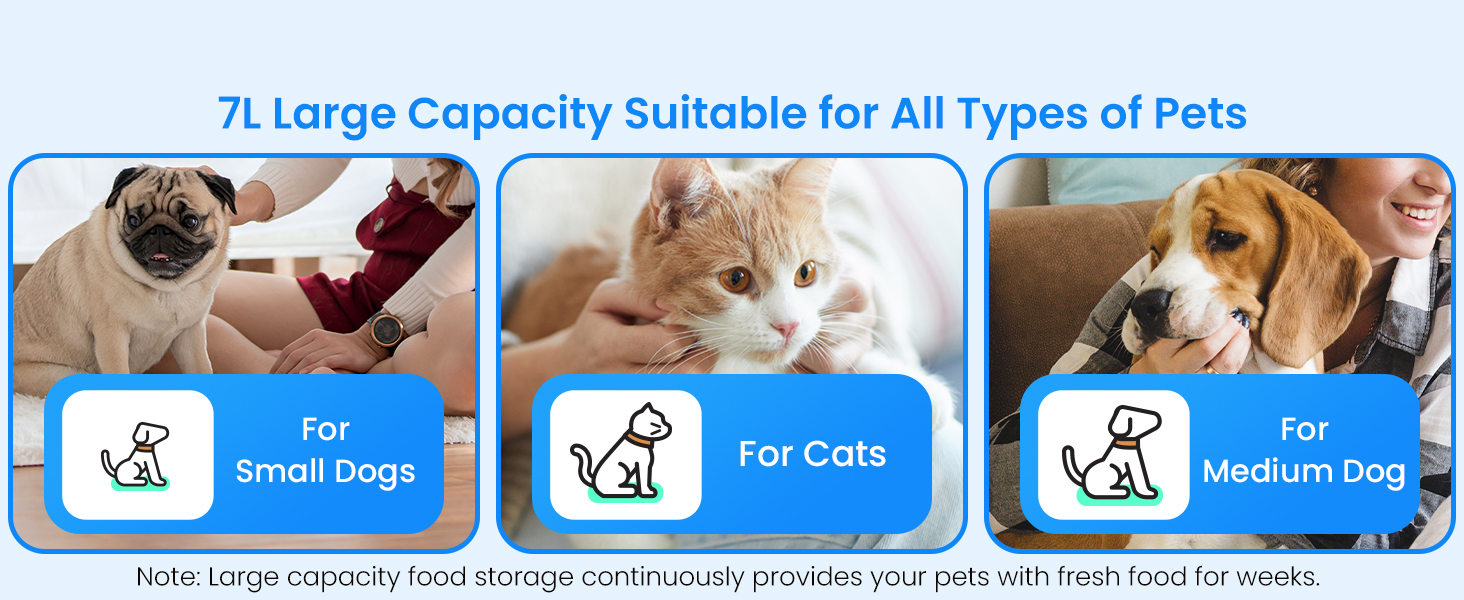 7L Large Capacity Suitable for All Types of Pets

For Small Dogs

For Cats

For Medium Dog

Note: Large capacity food storage continuously provides your pets with fresh food for weeks.